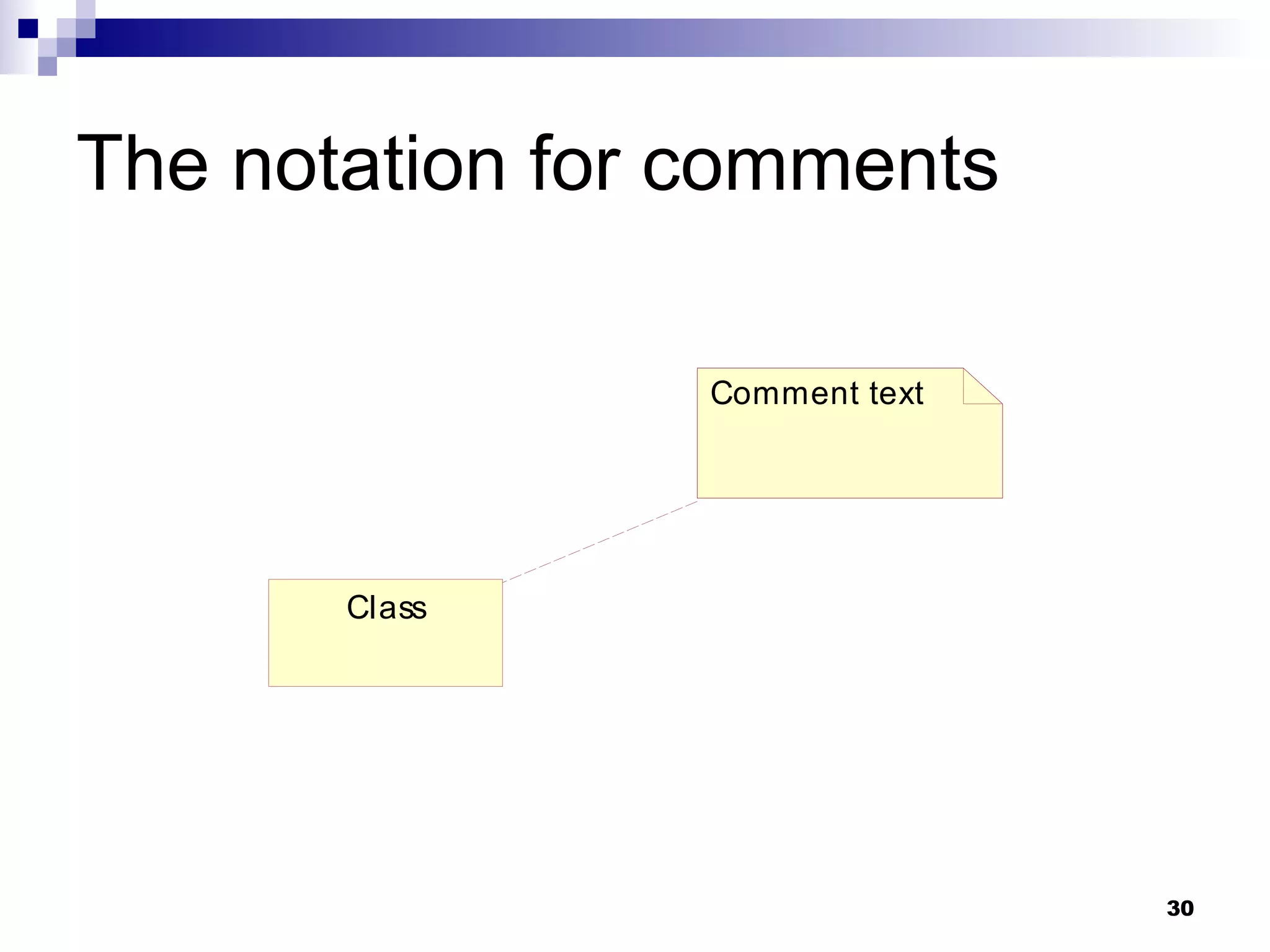 The notation for comments

Comment text

Class

30